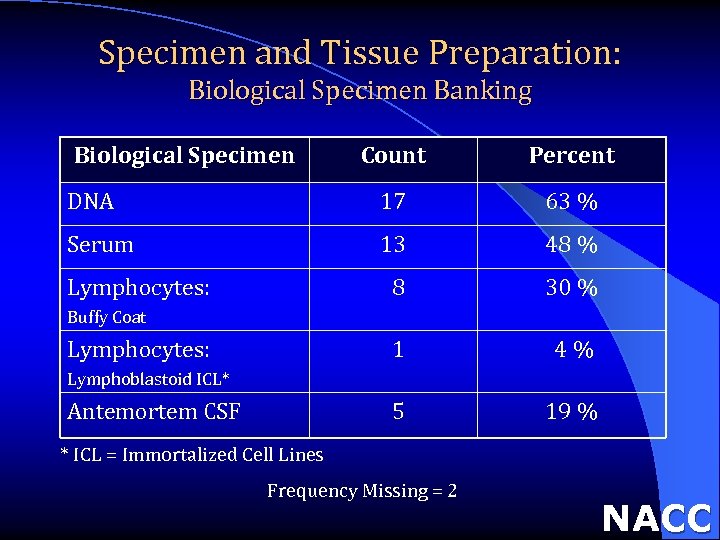 Specimen and Tissue Preparation:
Biological Specimen Banking

| Biological Specimen | Count | Percent |
|---|---|---|
| DNA | 17 | 63 % |
| Serum | 13 | 48 % |
| Lymphocytes: Buffy Coat | 8 | 30 % |
| Lymphocytes: Lymphoblastoid ICL* | 1 | 4 % |
| Antemortem CSF | 5 | 19 % |

* ICL = Immortalized Cell Lines

Frequency Missing = 2

NACC